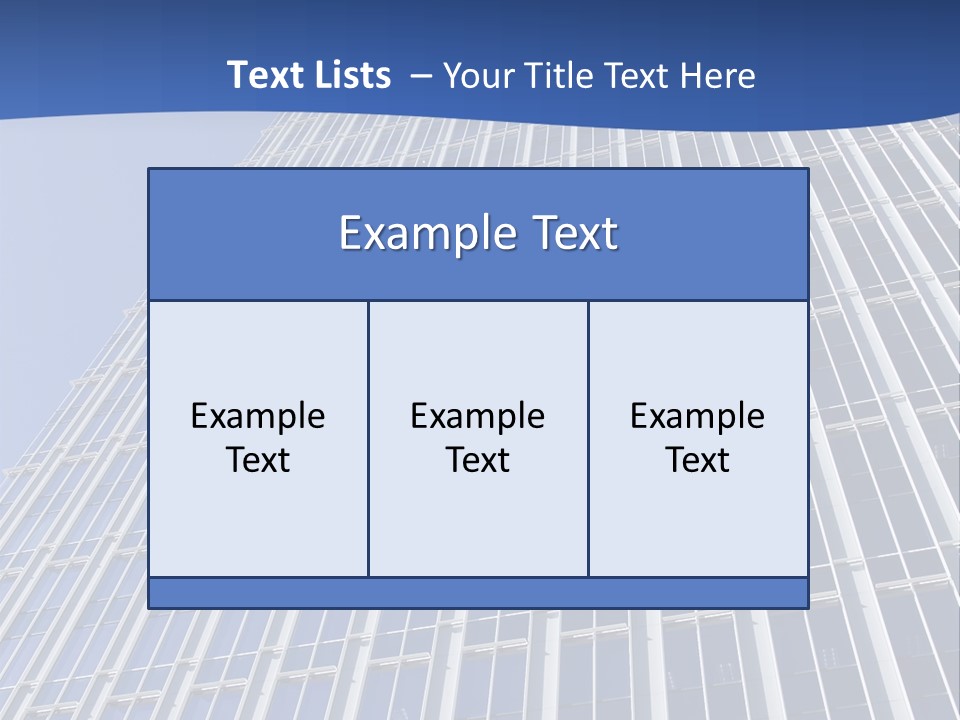 Text Lists – Your Title Text Here

Example Text

Example Text

Example Text

Example Text